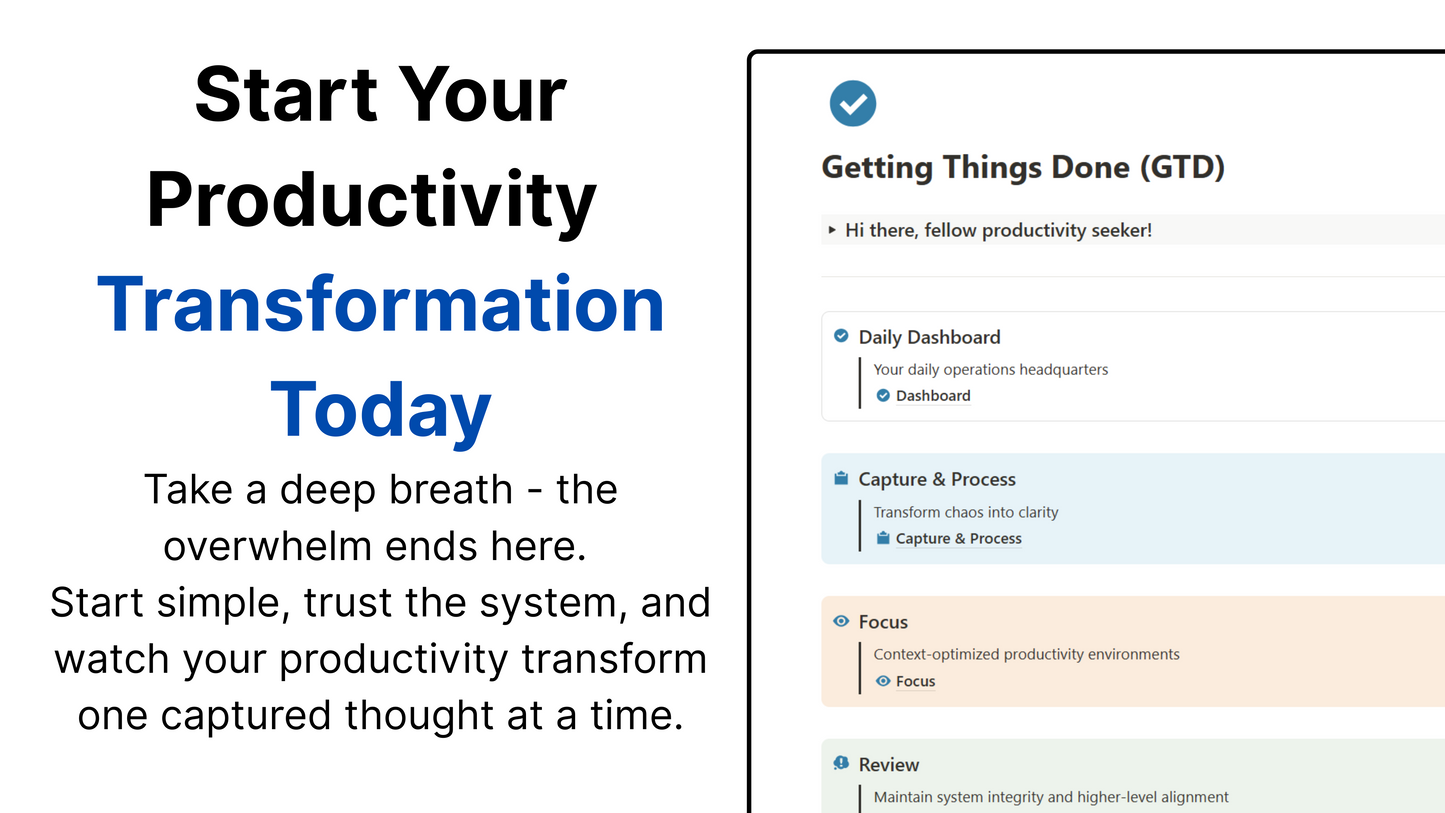 Start Your Productivity Transformation Today

Take a deep breath - the overwhelm ends here.
Start simple, trust the system, and watch your productivity transform one captured thought at a time.

Getting Things Done (GTD)

Hi there, fellow productivity seeker!

Daily Dashboard
Your daily operations headquarters
Dashboard

Capture & Process
Transform chaos into clarity
Capture & Process

Focus
Context-optimized productivity environments
Focus

Review
Maintain system integrity and higher-level alignment